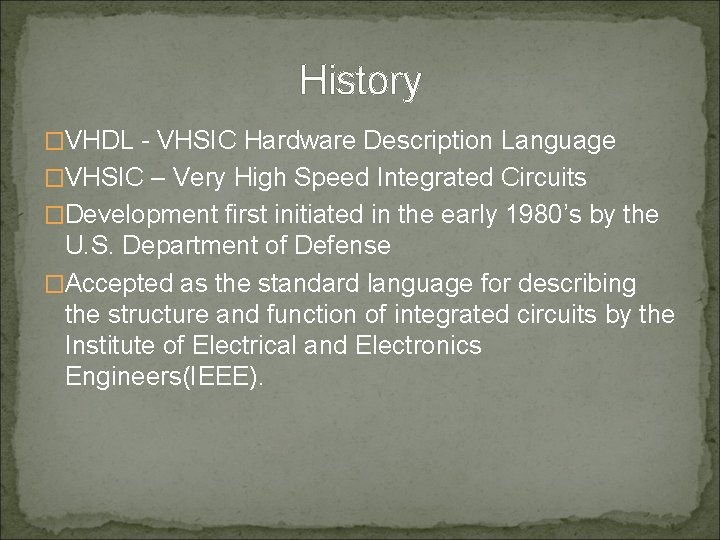 History

□VHDL - VHSIC Hardware Description Language

□VHSIC – Very High Speed Integrated Circuits

□Development first initiated in the early 1980’s by the U.S. Department of Defense

□Accepted as the standard language for describing the structure and function of integrated circuits by the Institute of Electrical and Electronics Engineers(IEEE).